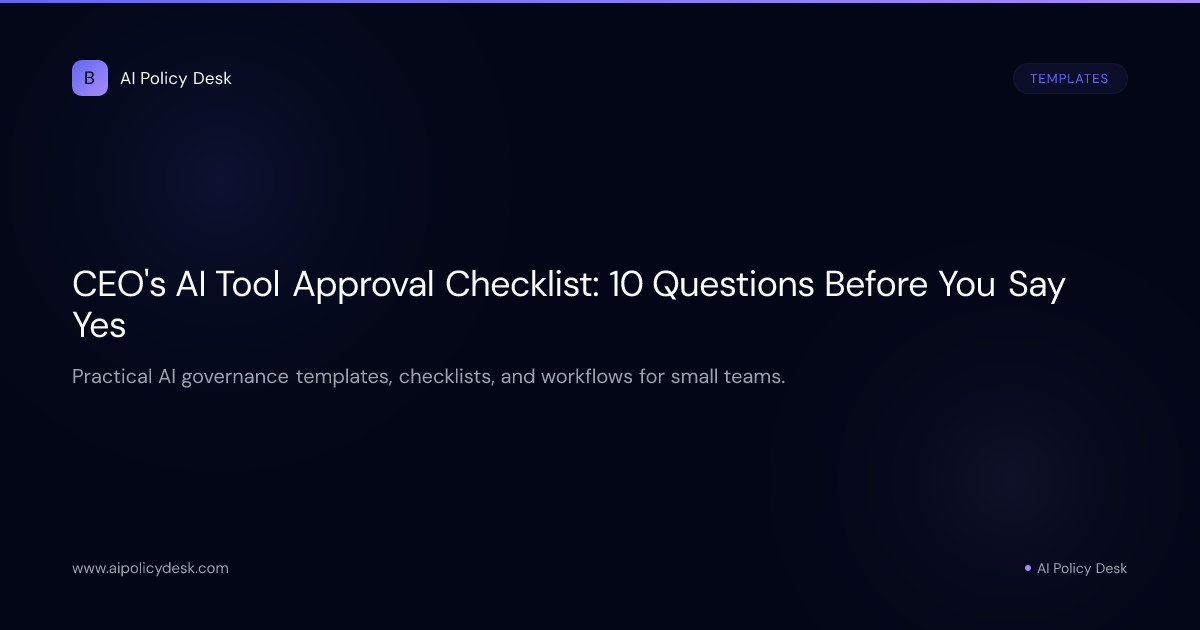 B AI Policy Desk

TEMPLATES

CEO's AI Tool Approval Checklist: 10 Questions Before You Say Yes

Practical AI governance templates, checklists, and workflows for small teams.

www.aipolicydesk.com

AI Policy Desk